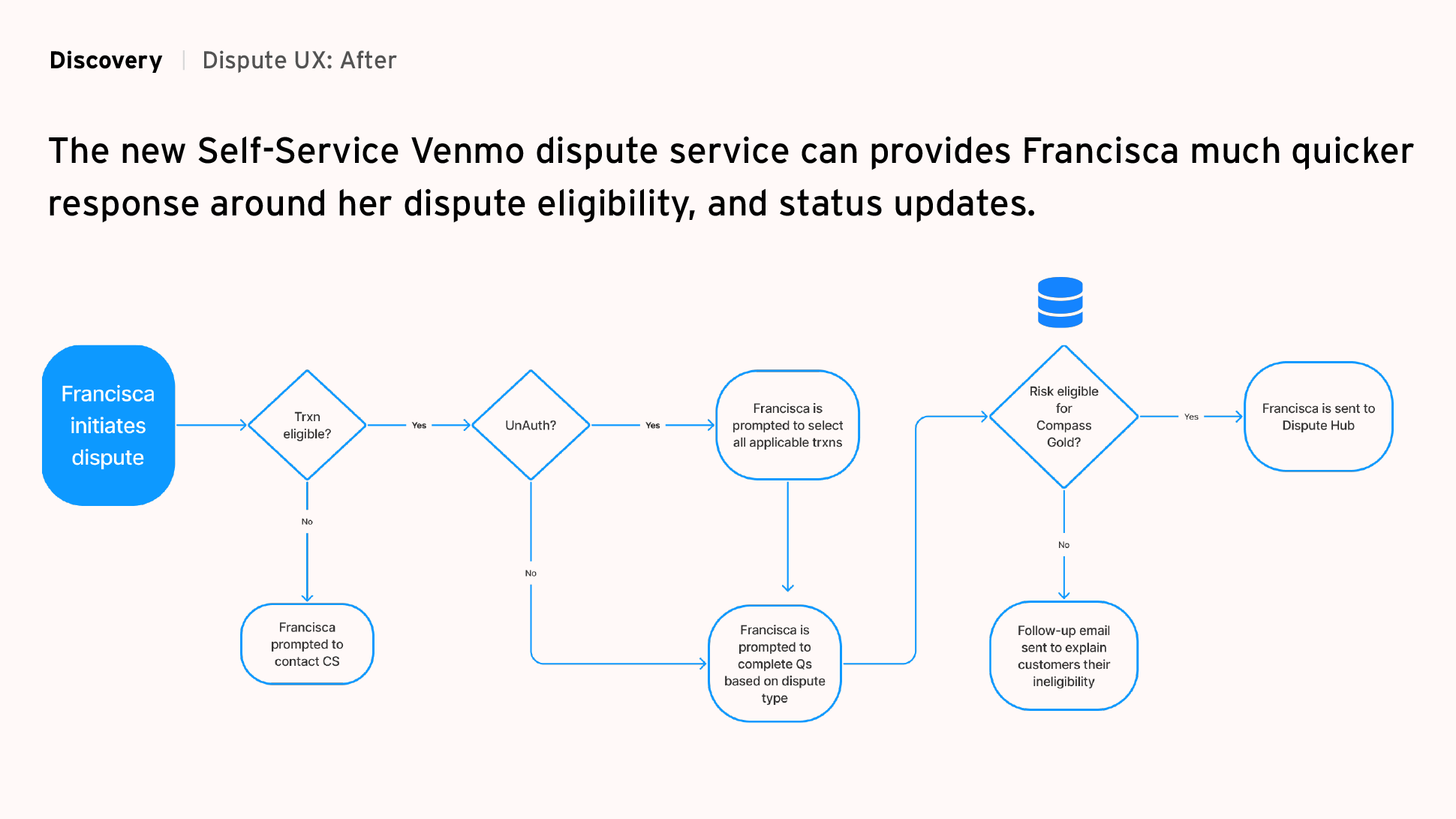 Discovery | Dispute UX: After

The new Self-Service Venmo dispute service can provides Francisca much quicker response around her dispute eligibility, and status updates.

Francisca initiates dispute

Trxn eligible?

Yes

No

Francisca prompted to contact CS

UnAuth?

Yes

No

Francisca is prompted to select all applicable trxns

Francisca is prompted to complete Qs based on dispute type

Risk eligible for Compass Gold?

Yes

No

Francisca is sent to Dispute Hub

Follow-up email sent to explain customers their ineligibility